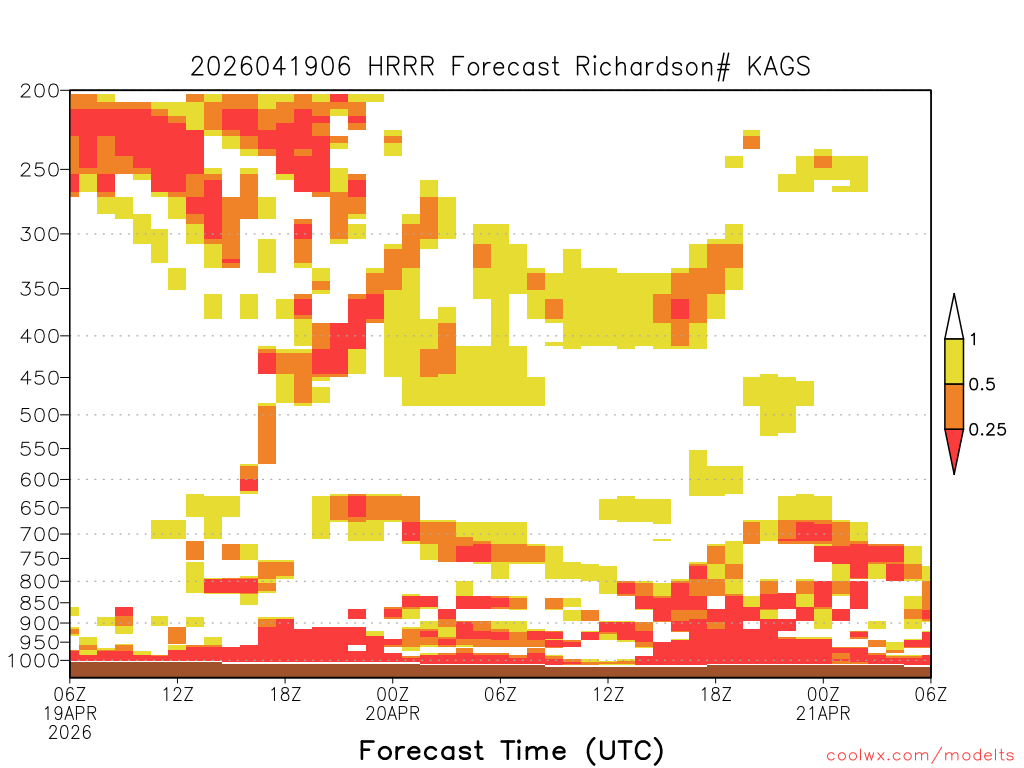 2026041906 HRRR Forecast Richardson# KAGS

200
250
300
350
400
450
500
550
600
650
700
750
800
850
900
950
1000

1
0.5
0.25

06Z 19APR 2026
12Z
18Z
00Z 20APR
06Z
12Z
18Z
00Z 21APR
06Z

Forecast Time (UTC)

coolwx.com/modelts